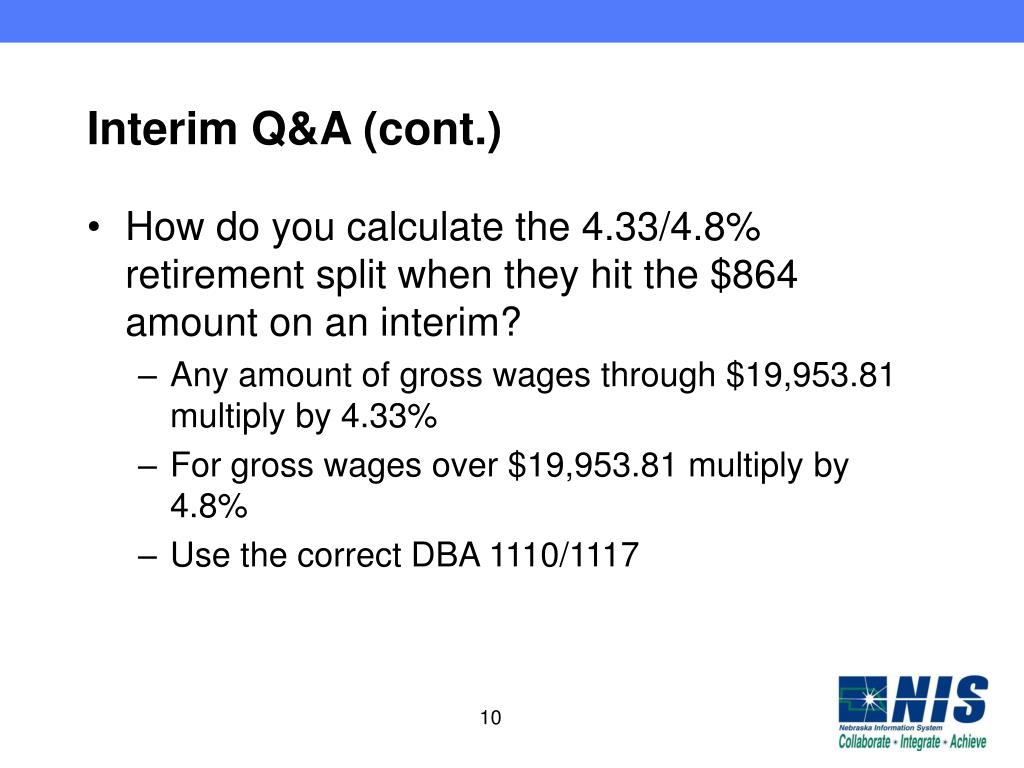 Interim Q&A (cont.)

• How do you calculate the 4.33/4.8% retirement split when they hit the \$864 amount on an interim?

– Any amount of gross wages through \$19,953.81 multiply by 4.33%

– For gross wages over \$19,953.81 multiply by 4.8%

– Use the correct DBA 1110/1117

10

NIS
Nebraska Information System
Collaborate • Integrate • Achieve